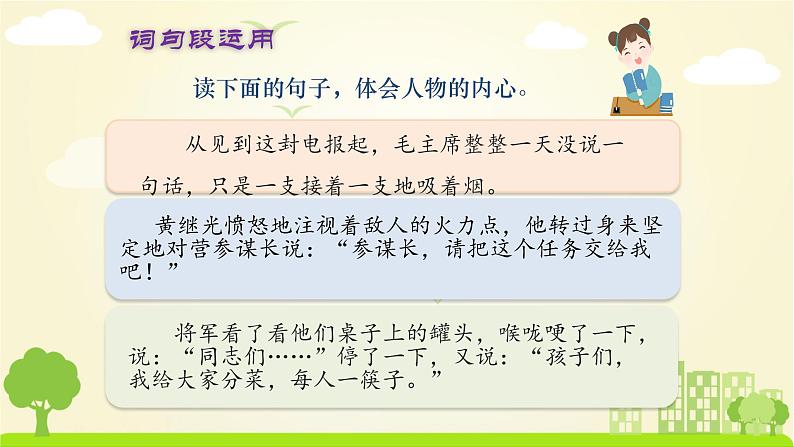 词句段运用

读下面的句子，体会人物的内心。

从见到这封电报起，毛主席整整一天没说一句话，只是一支接着一支地吸着烟。

黄继光愤怒地注视着敌人的火力点，他转过身来坚定地对营参谋长说：“参谋长，请把这个任务交给我吧！”

将军看了看他们桌子上的罐头，喉咙哽了一下，说：“同志们……”停了一下，又说：“孩子们，我给大家分菜，每人一筷子。”